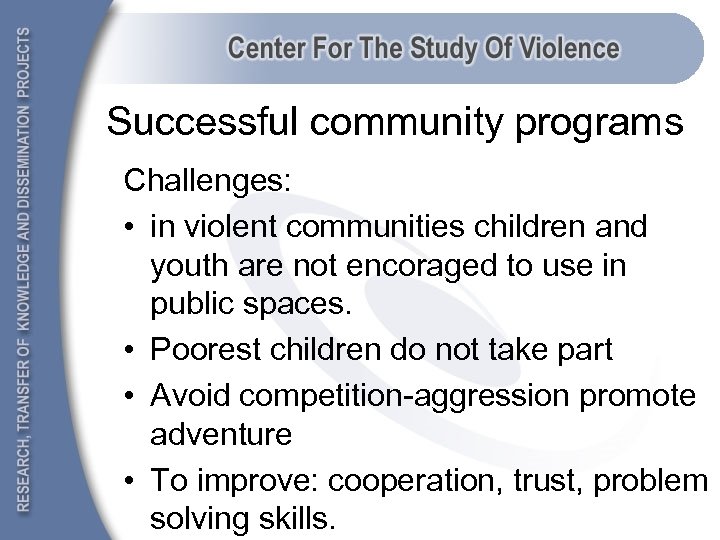 RESEARCH, TRANSFER OF KNOWLEDGE AND DISSEMINATION PROJECTS

Center For The Study Of Violence

Successful community programs

Challenges:

• in violent communities children and youth are not encoraged to use in public spaces.
• Poorest children do not take part
• Avoid competition-aggression promote adventure
• To improve: cooperation, trust, problem solving skills.